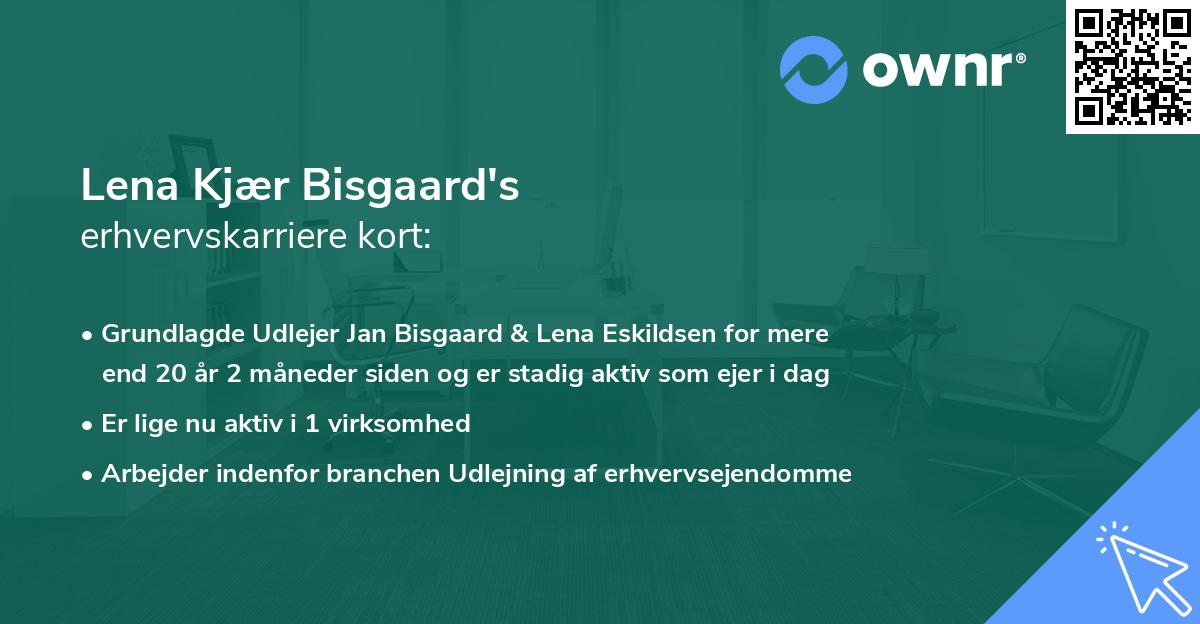 ownr®

Lena Kjær Bisgaard's
erhvervskarriere kort:

• Grundlagde Udlejer Jan Bisgaard & Lena Eskildsen for mere end 20 år 2 måneder siden og er stadig aktiv som ejer i dag

• Er lige nu aktiv i 1 virksomhed

• Arbejder indenfor branchen Udlejning af erhvervsejendomme